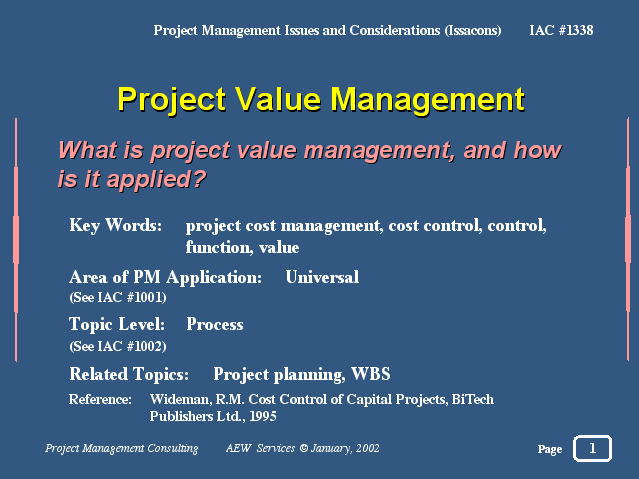 Project Management Issues and Considerations (Issacons) IAC #1338

Project Value Management

What is project value management, and how is it applied?

Key Words: project cost management, cost control, control, function, value

Area of PM Application: Universal
(See IAC #1001)

Topic Level: Process
(See IAC #1002)

Related Topics: Project planning, WBS

Reference: Wideman, R.M. Cost Control of Capital Projects, BiTech Publishers Ltd., 1995

Project Management Consulting AEW Services © January, 2002 Page 1